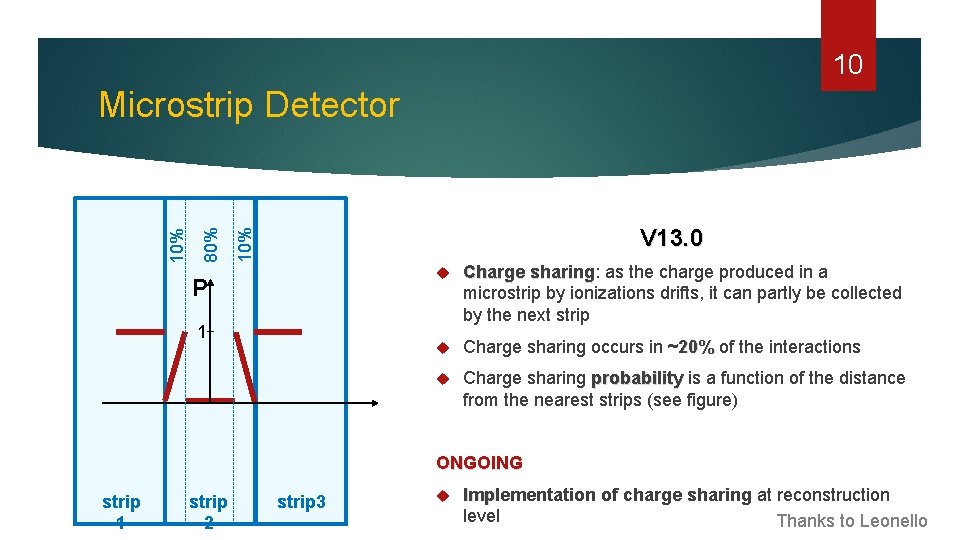 10

Microstrip Detector

10%
80%
10%

P
1

strip 1
strip 2
strip3

V13.0

Charge sharing: as the charge produced in a microstrip by ionizations drifts, it can partly be collected by the next strip

Charge sharing occurs in ~20% of the interactions

Charge sharing probability is a function of the distance from the nearest strips (see figure)

ONGOING

Implementation of charge sharing at reconstruction level

Thanks to Leonello